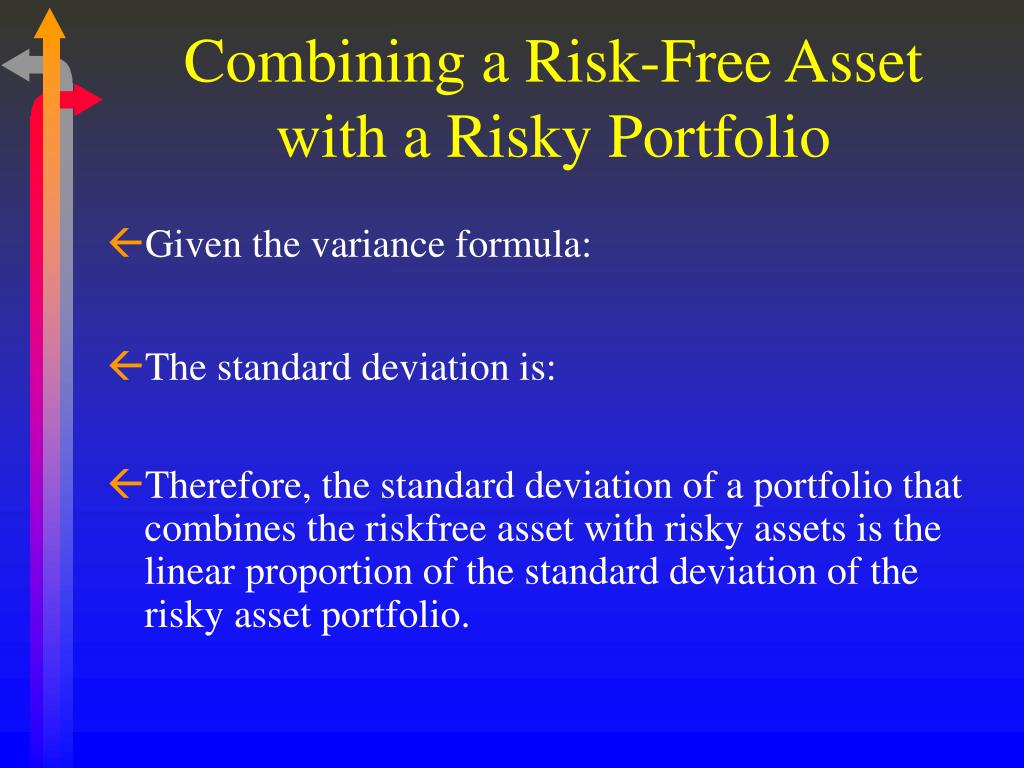 Combining a Risk-Free Asset with a Risky Portfolio

Given the variance formula:

The standard deviation is:

Therefore, the standard deviation of a portfolio that combines the riskfree asset with risky assets is the linear proportion of the standard deviation of the risky asset portfolio.